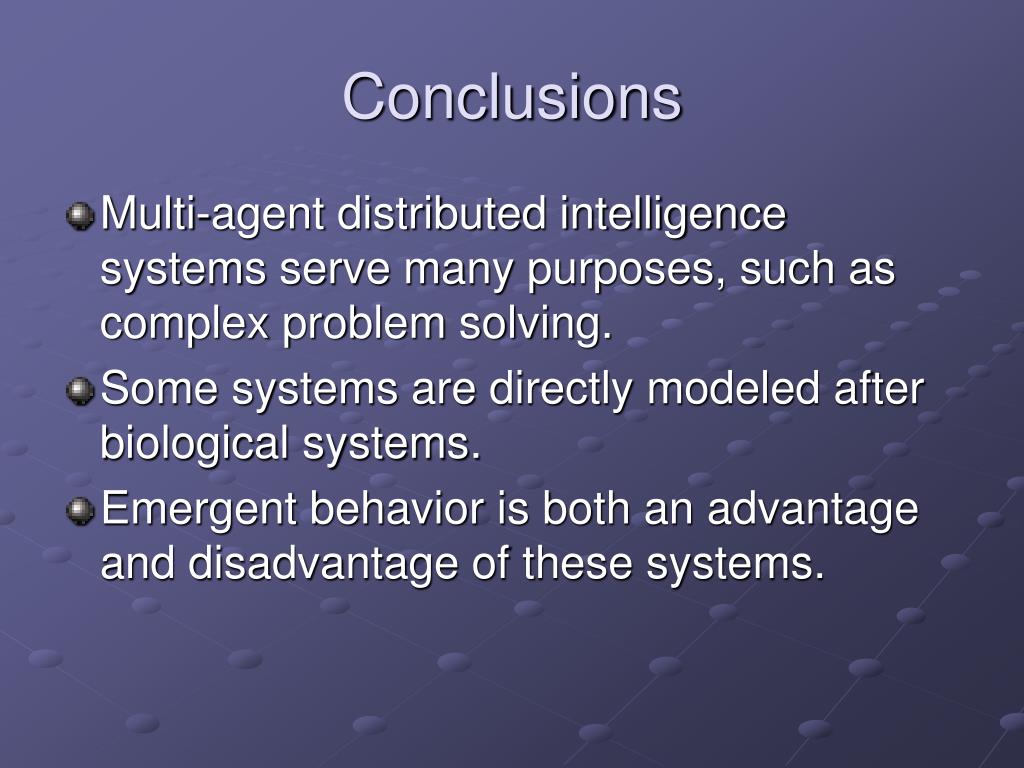 Conclusions

Multi-agent distributed intelligence systems serve many purposes, such as complex problem solving.

Some systems are directly modeled after biological systems.

Emergent behavior is both an advantage and disadvantage of these systems.